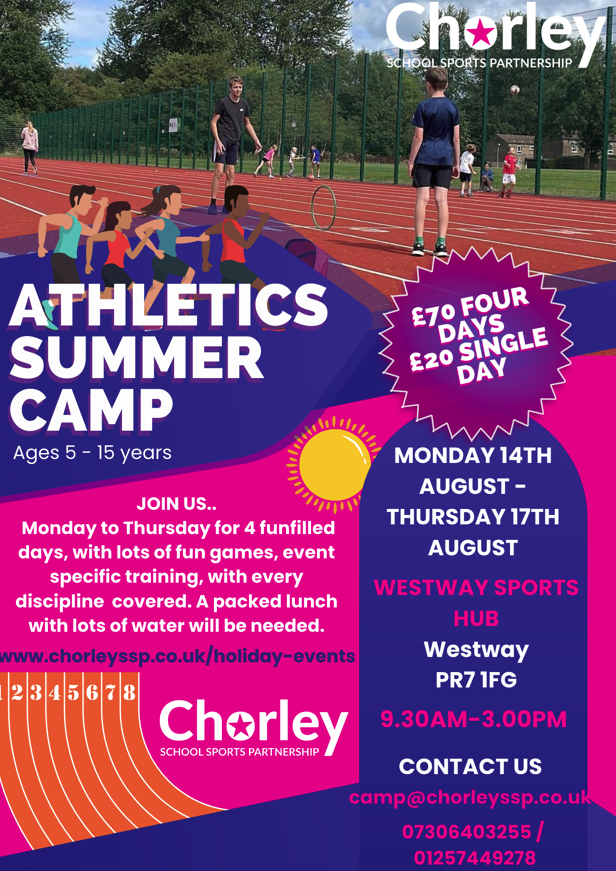 Chorley
SCHOOL SPORTS PARTNERSHIP

ATHLETICS SUMMER CAMP
Ages 5 - 15 years

£70 FOUR DAYS £20 SINGLE DAY

JOIN US..
Monday to Thursday for 4 funfilled days, with lots of fun games, event specific training, with every discipline covered. A packed lunch with lots of water will be needed.

www.chorleyssp.co.uk/holiday-events

1 2 3 4 5 6 7 8

Chorley
SCHOOL SPORTS PARTNERSHIP

MONDAY 14TH AUGUST - THURSDAY 17TH AUGUST

WESTWAY SPORTS HUB
Westway
PR7 1FG

9.30AM-3.00PM

CONTACT US
camp@chorleyssp.co.uk
07306403255 / 01257449278